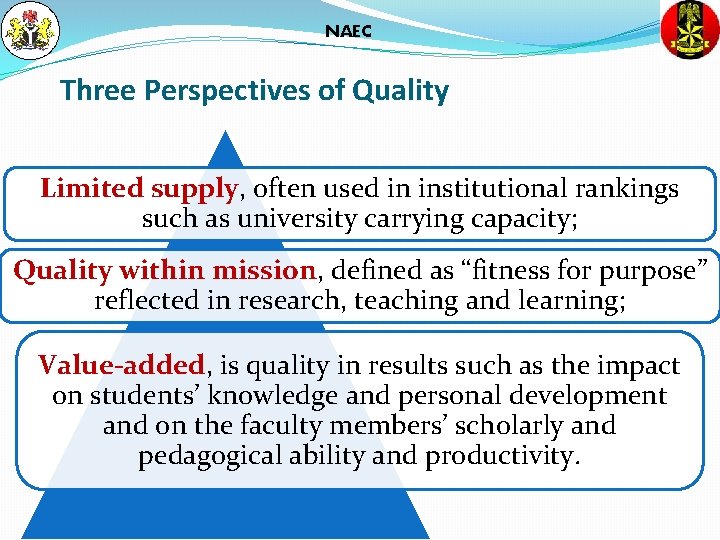 NAEC

Three Perspectives of Quality

Limited supply, often used in institutional rankings such as university carrying capacity;

Quality within mission, defined as “fitness for purpose” reflected in research, teaching and learning;

Value-added, is quality in results such as the impact on students’ knowledge and personal development and on the faculty members’ scholarly and pedagogical ability and productivity.